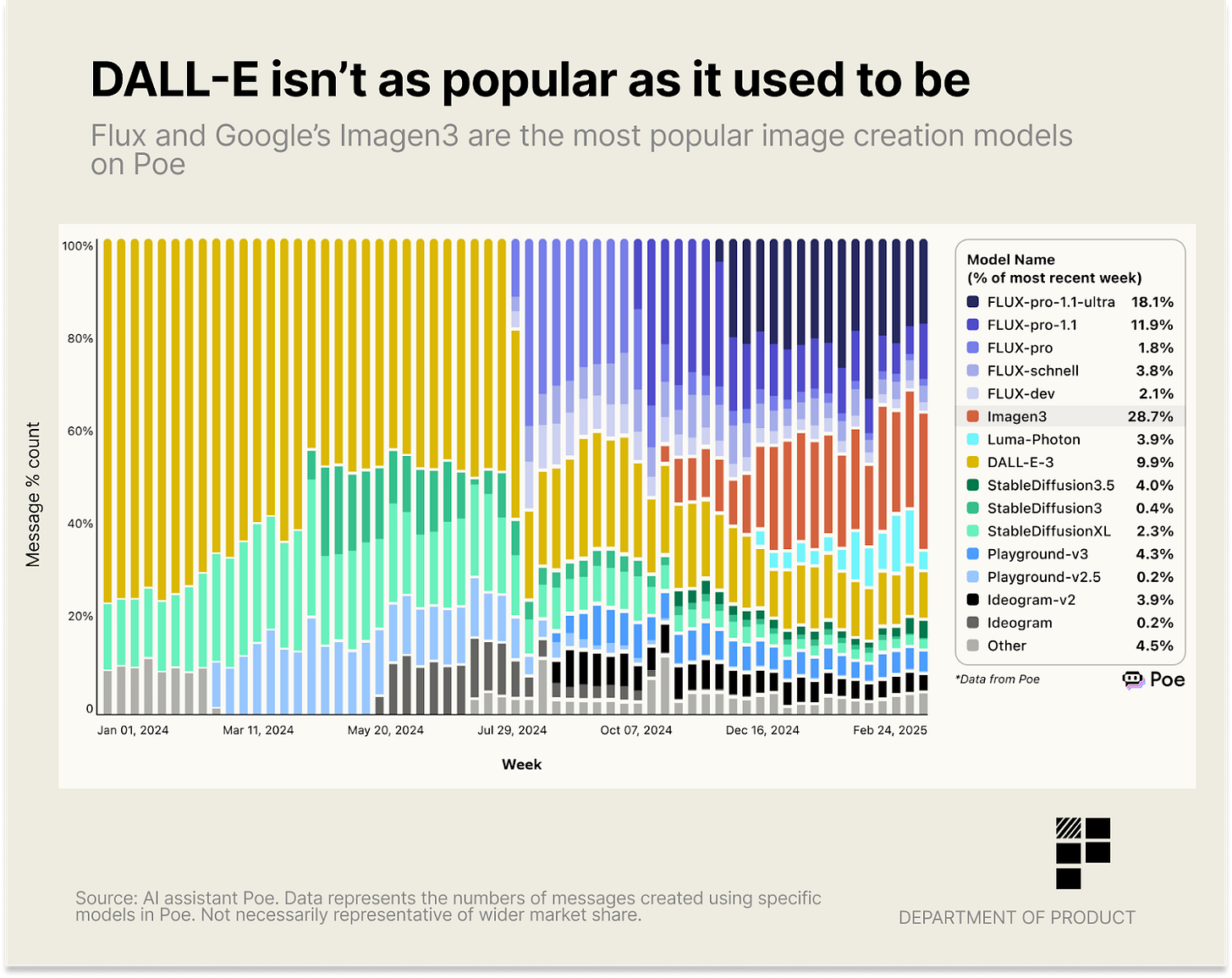 DALL-E isn't as popular as it used to be

Flux and Google's Imagen3 are the most popular image creation models on Poe

Message % count

100%
80%
60%
40%
20%
0

Jan 01, 2024
Mar 11, 2024
May 20, 2024
Jul 29, 2024
Oct 07, 2024
Dec 16, 2024
Feb 24, 2025

Week

| Model Name (% of most recent week) | |
|---|---|
| FLUX-pro-1.1-ultra | 18.1% |
| FLUX-pro-1.1 | 11.9% |
| FLUX-pro | 1.8% |
| FLUX-schnell | 3.8% |
| FLUX-dev | 2.1% |
| Imagen3 | 28.7% |
| Luma-Photon | 3.9% |
| DALL-E-3 | 9.9% |
| StableDiffusion3.5 | 4.0% |
| StableDiffusion3 | 0.4% |
| StableDiffusionXL | 2.3% |
| Playground-v3 | 4.3% |
| Playground-v2.5 | 0.2% |
| Ideogram-v2 | 3.9% |
| Ideogram | 0.2% |
| Other | 4.5% |

*Data from Poe

Poe

Source: AI assistant Poe. Data represents the numbers of messages created using specific models in Poe. Not necessarily representative of wider market share.

DEPARTMENT OF PRODUCT